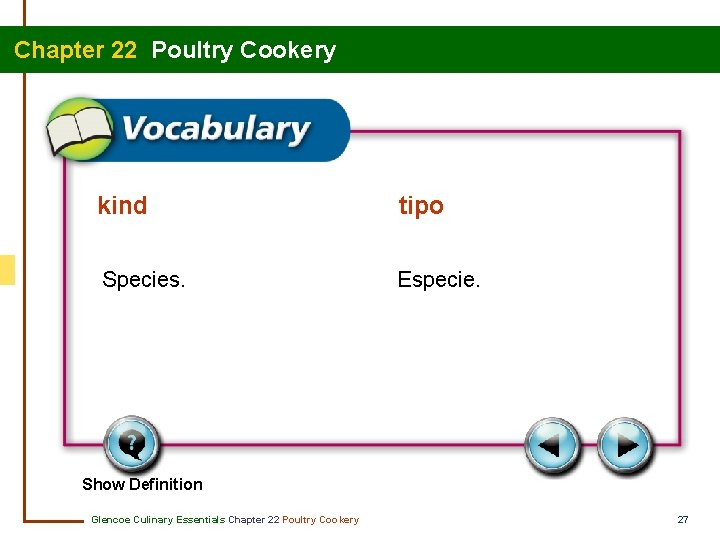 Chapter 22 Poultry Cookery

Vocabulary

kind

Species.

tipo

Especie.

Show Definition

Glencoe Culinary Essentials Chapter 22 Poultry Cookery

27